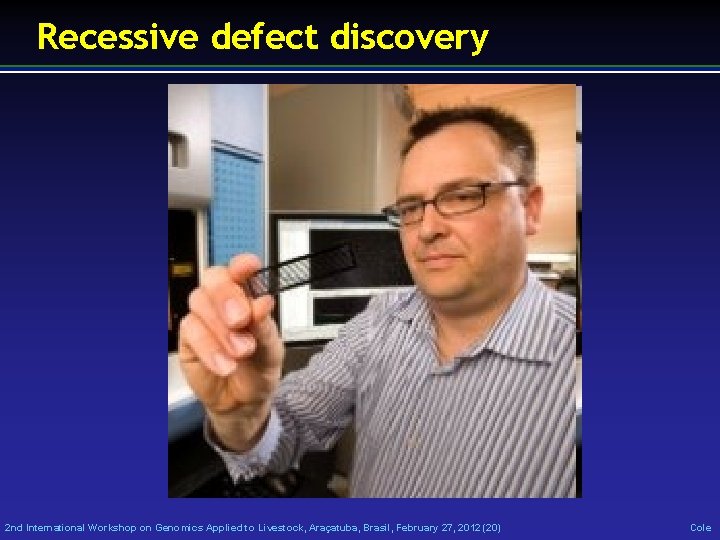 Recessive defect discovery

2nd International Workshop on Genomics Applied to Livestock, Araçatuba, Brasil, February 27, 2012 (20)

Cole